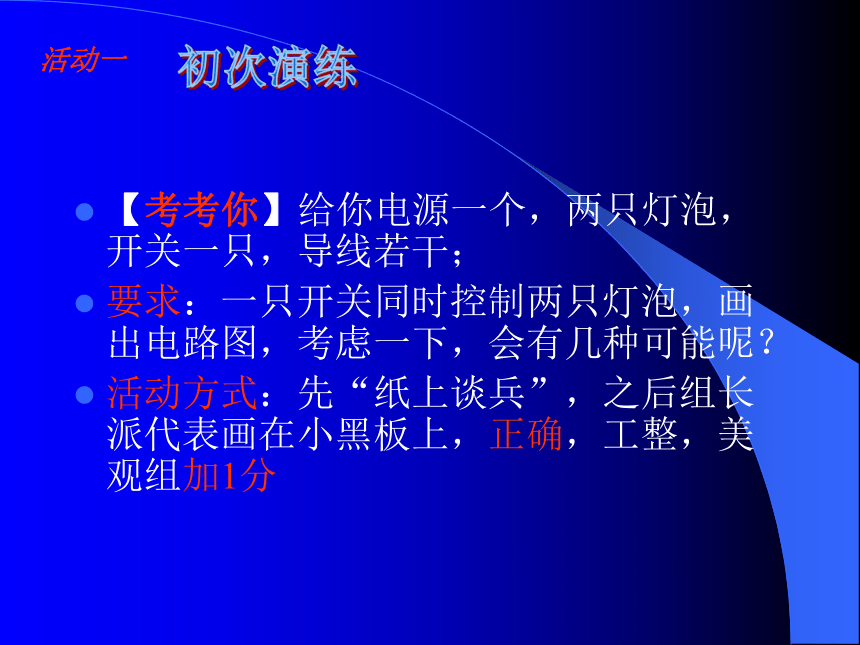 活动一 初次演练

【考考你】给你电源一个，两只灯泡，开关一只，导线若干；

要求：一只开关同时控制两只灯泡，画出电路图，考虑一下，会有几种可能呢？

活动方式：先“纸上谈兵”，之后组长派代表画在小黑板上，正确，工整，美观组加1分